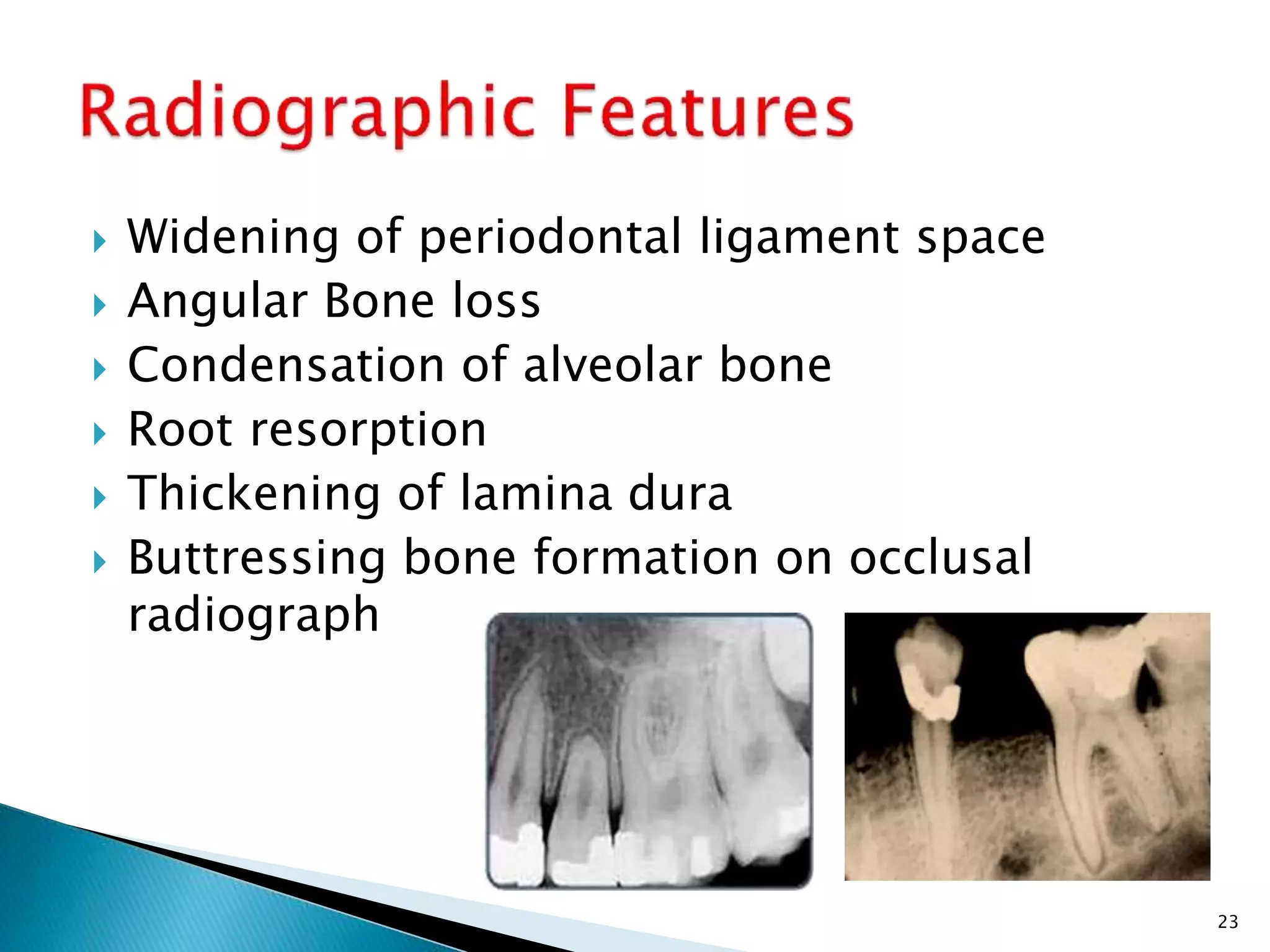 Radiographic Features

Widening of periodontal ligament space
Angular Bone loss
Condensation of alveolar bone
Root resorption
Thickening of lamina dura
Buttressing bone formation on occlusal radiograph

23